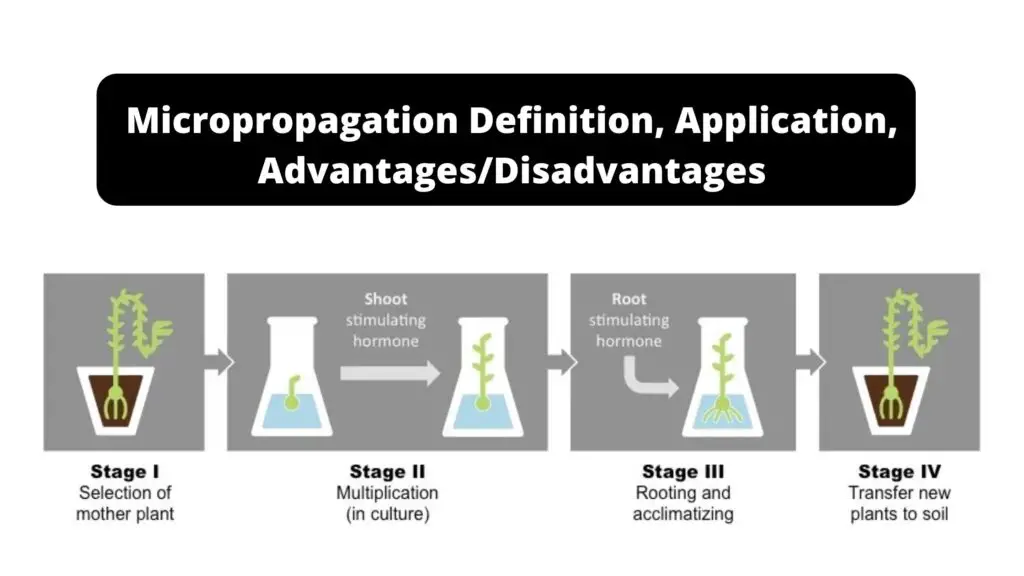 Micropropagation Definition, Application, Advantages/Disadvantages

Shoot stimulating hormone

Root stimulating hormone

Stage I
Selection of mother plant

Stage II
Multiplication (in culture)

Stage III
Rooting and acclimatizing

Stage IV
Transfer new plants to soil